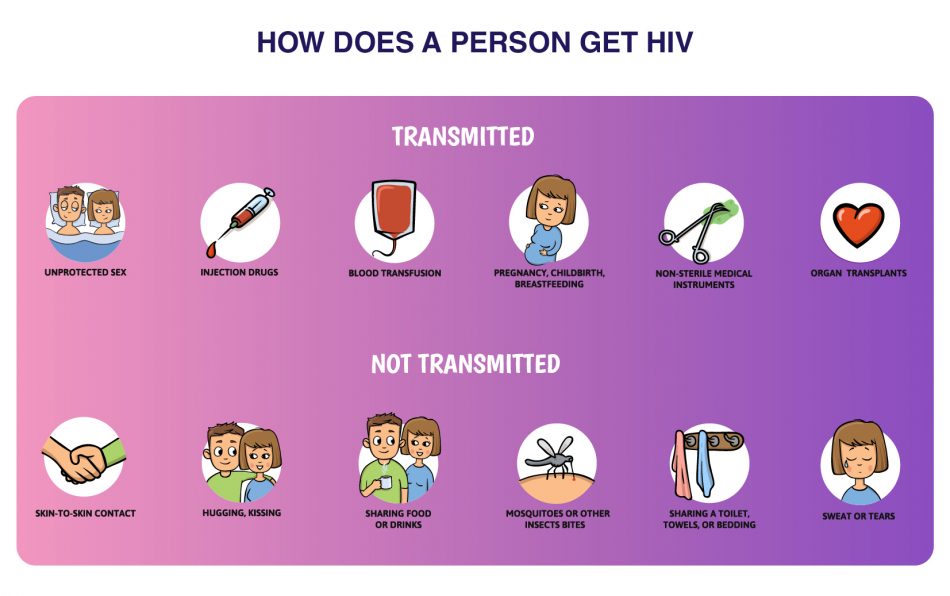 HOW DOES A PERSON GET HIV

TRANSMITTED

UNPROTECTED SEX

INJECTION DRUGS

BLOOD TRANSFUSION

PREGNANCY, CHILDBIRTH, BREASTFEEDING

NON-STERILE MEDICAL INSTRUMENTS

ORGAN TRANSPLANTS

NOT TRANSMITTED

SKIN-TO-SKIN CONTACT

HUGGING, KISSING

SHARING FOOD OR DRINKS

MOSQUITOES OR OTHER INSECTS BITES

SHARING A TOILET, TOWELS, OR BEDDING

SWEAT OR TEARS